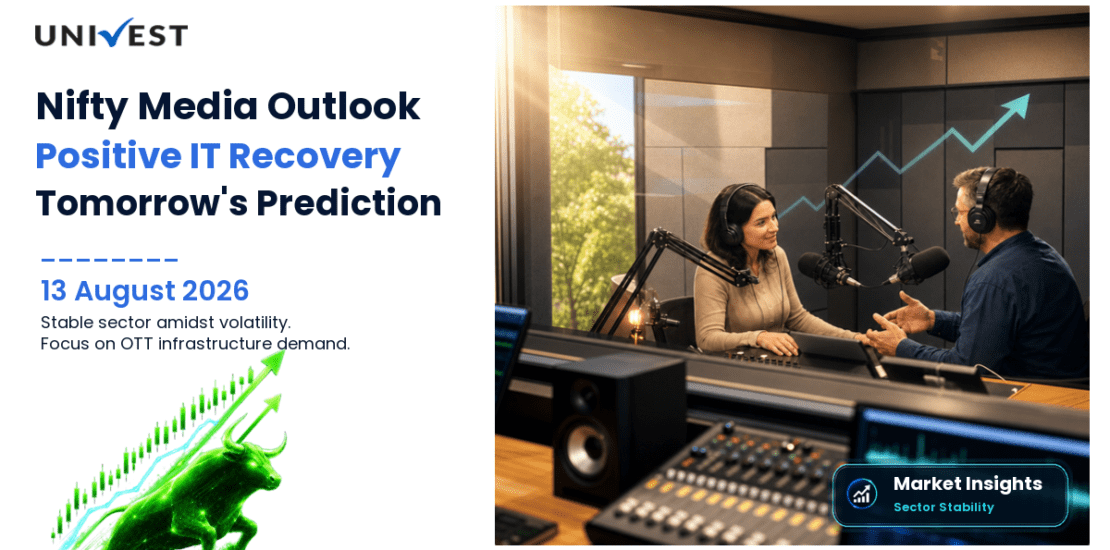 UNIVEST

Nifty Media Outlook
Positive IT Recovery
Tomorrow's Prediction

13 August 2026

Stable sector amidst volatility.
Focus on OTT infrastructure demand.

Market Insights
Sector Stability